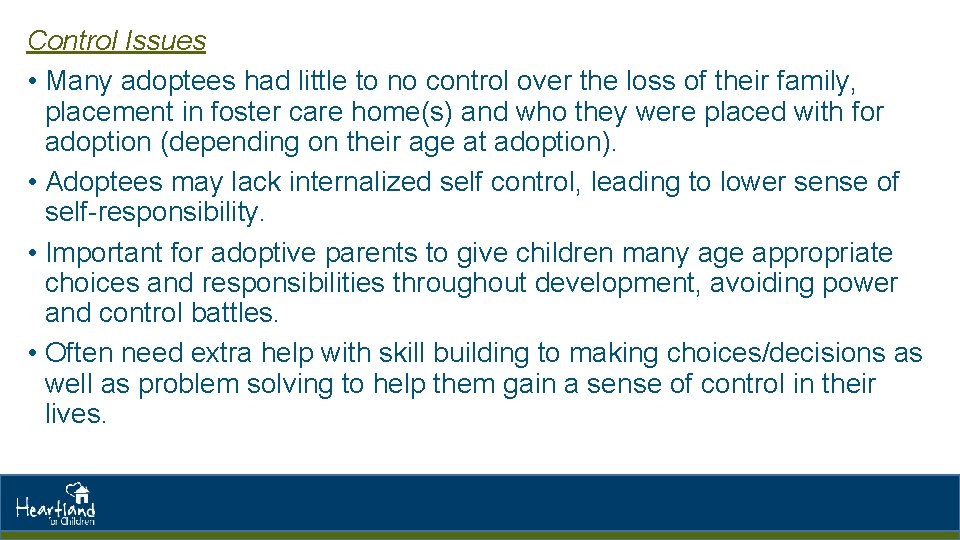 Control Issues

• Many adoptees had little to no control over the loss of their family, placement in foster care home(s) and who they were placed with for adoption (depending on their age at adoption).

• Adoptees may lack internalized self control, leading to lower sense of self-responsibility.

• Important for adoptive parents to give children many age appropriate choices and responsibilities throughout development, avoiding power and control battles.

• Often need extra help with skill building to making choices/decisions as well as problem solving to help them gain a sense of control in their lives.

Heartland for Children